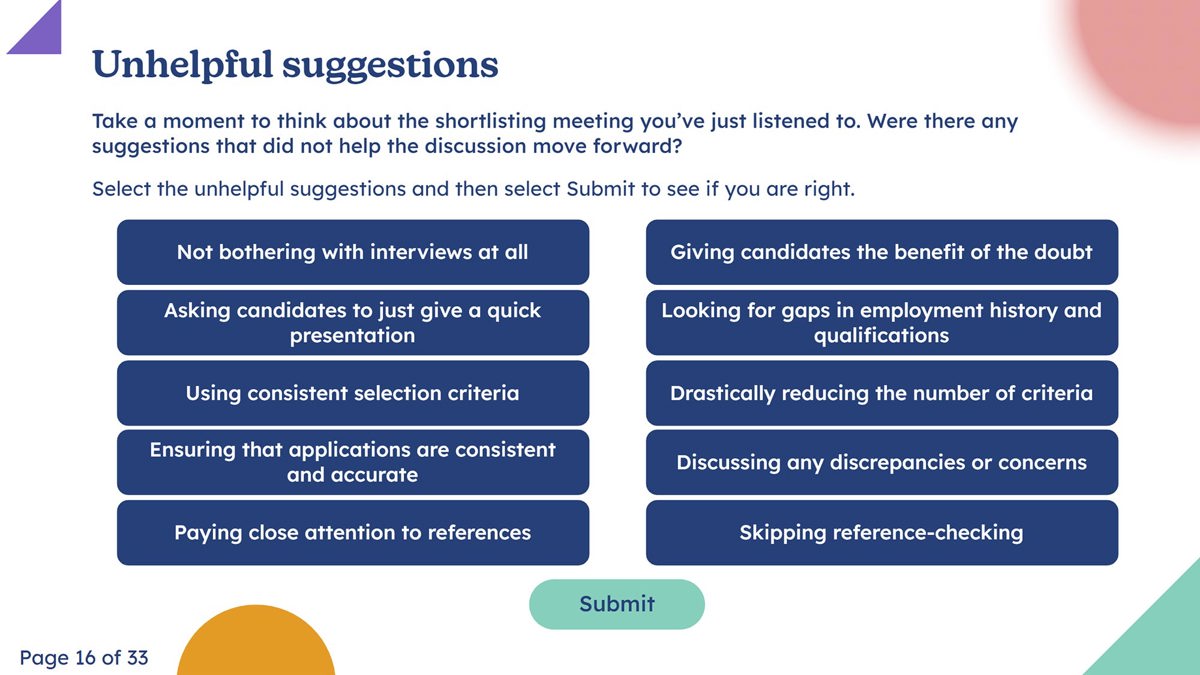 Unhelpful suggestions

Take a moment to think about the shortlisting meeting you've just listened to. Were there any suggestions that did not help the discussion move forward?

Select the unhelpful suggestions and then select Submit to see if you are right.

Not bothering with interviews at all

Asking candidates to just give a quick presentation

Using consistent selection criteria

Ensuring that applications are consistent and accurate

Paying close attention to references

Giving candidates the benefit of the doubt

Looking for gaps in employment history and qualifications

Drastically reducing the number of criteria

Discussing any discrepancies or concerns

Skipping reference-checking

Submit

Page 16 of 33